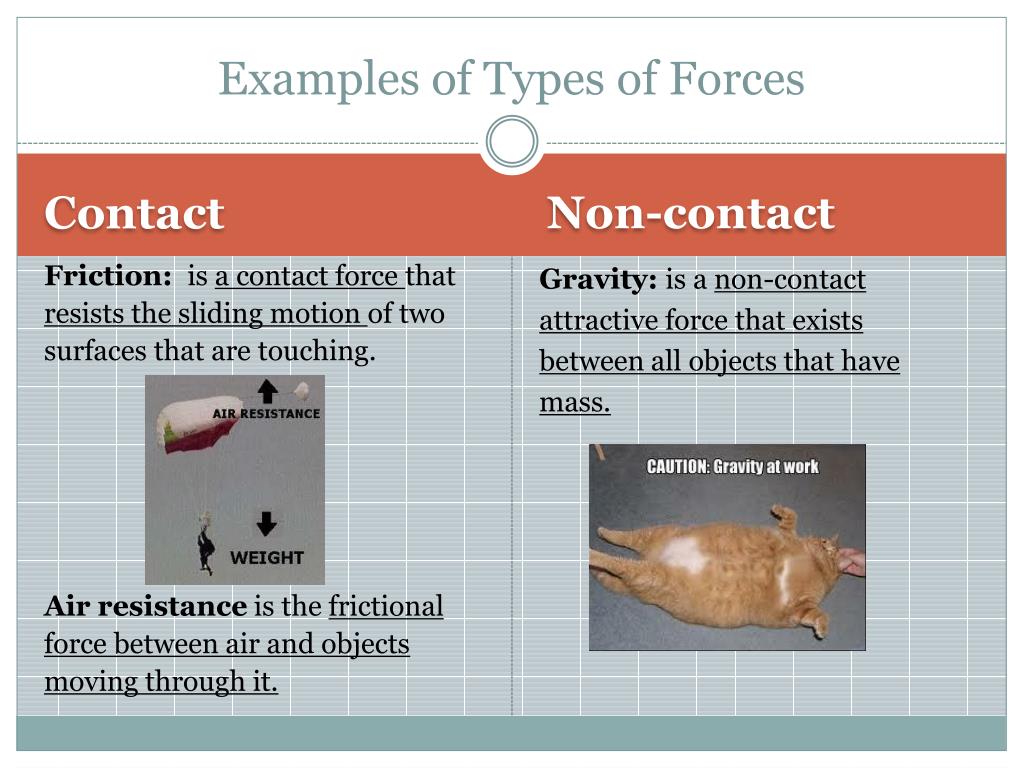 Examples of Types of Forces

Contact

Friction: is a contact force that resists the sliding motion of two surfaces that are touching.

AIR RESISTANCE

WEIGHT

Air resistance is the frictional force between air and objects moving through it.

Non-contact

Gravity: is a non-contact attractive force that exists between all objects that have mass.

CAUTION: Gravity at work